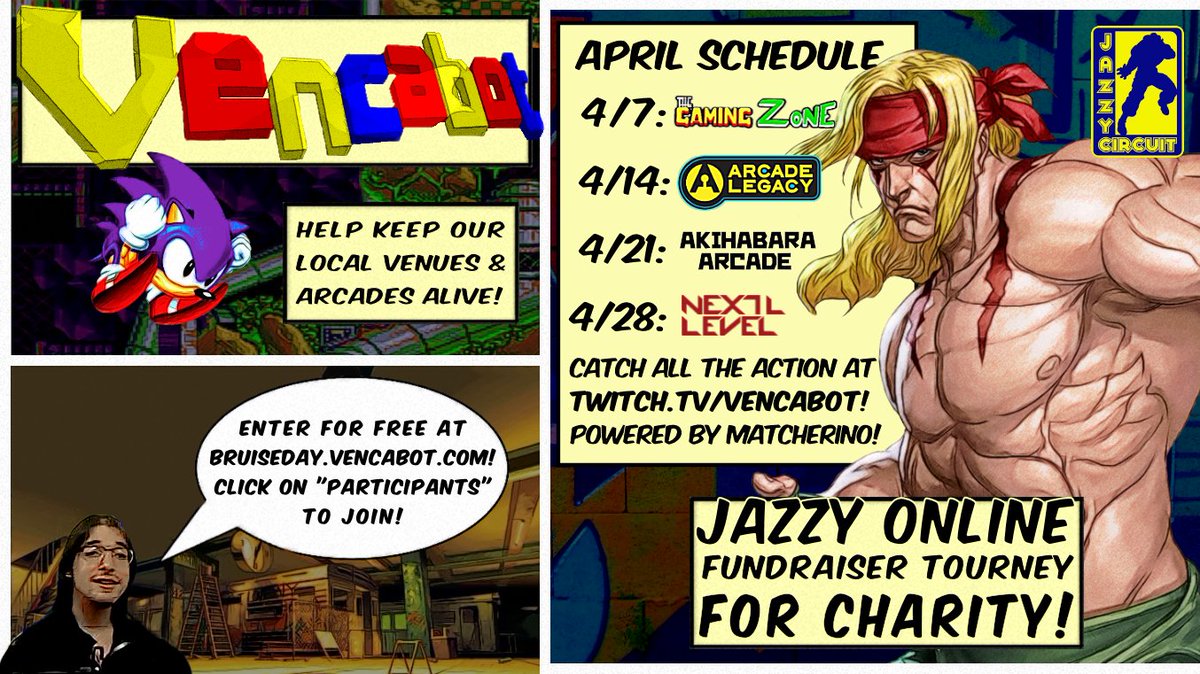 Vencabot

HELP KEEP OUR LOCAL VENUES & ARCADES ALIVE!

ENTER FOR FREE AT BRUISEDAY.VENCABOT.COM! CLICK ON "PARTICIPANTS" TO JOIN!

APRIL SCHEDULE

4/7: THE GAMING ZONE

4/14: ARCADE LEGACY

4/21: AKIHABARA ARCADE

4/28: NEXT LEVEL

CATCH ALL THE ACTION AT TWITCH.TV/VENCABOT! POWERED BY MATCHERINO!

JAZZY CIRCUIT

JAZZY ONLINE FUNDRAISER TOURNEY FOR CHARITY!